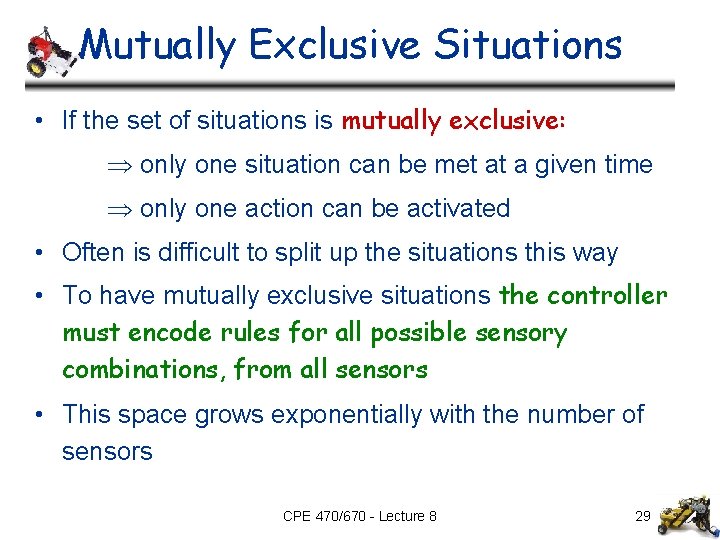 Mutually Exclusive Situations

• If the set of situations is mutually exclusive:

$\Rightarrow$ only one situation can be met at a given time

$\Rightarrow$ only one action can be activated

• Often is difficult to split up the situations this way

• To have mutually exclusive situations the controller must encode rules for all possible sensory combinations, from all sensors

• This space grows exponentially with the number of sensors

CPE 470/670 - Lecture 8

29